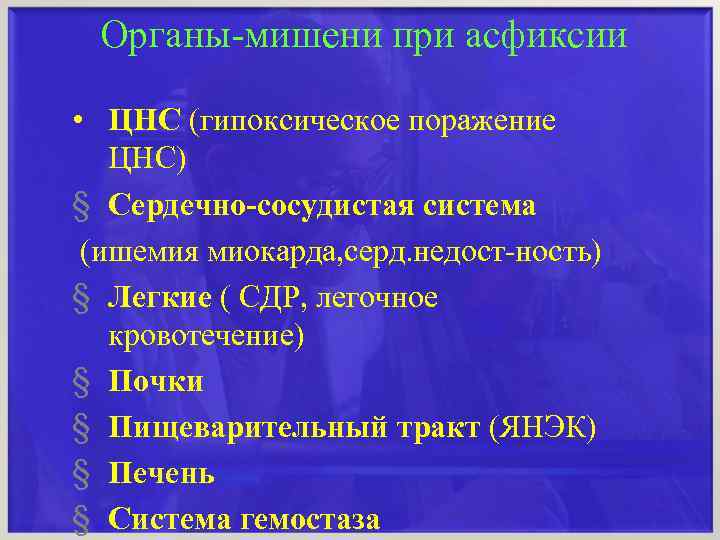 Органы-мишени при асфиксии

• ЦНС (гипоксическое поражение ЦНС)

§ Сердечно-сосудистая система

(ишемия миокарда,серд.недост-ность)

§ Легкие ( СДР, легочное кровотечение)

§ Почки

§ Пищеварительный тракт (ЯНЭК)

§ Печень

§ Система гемостаза